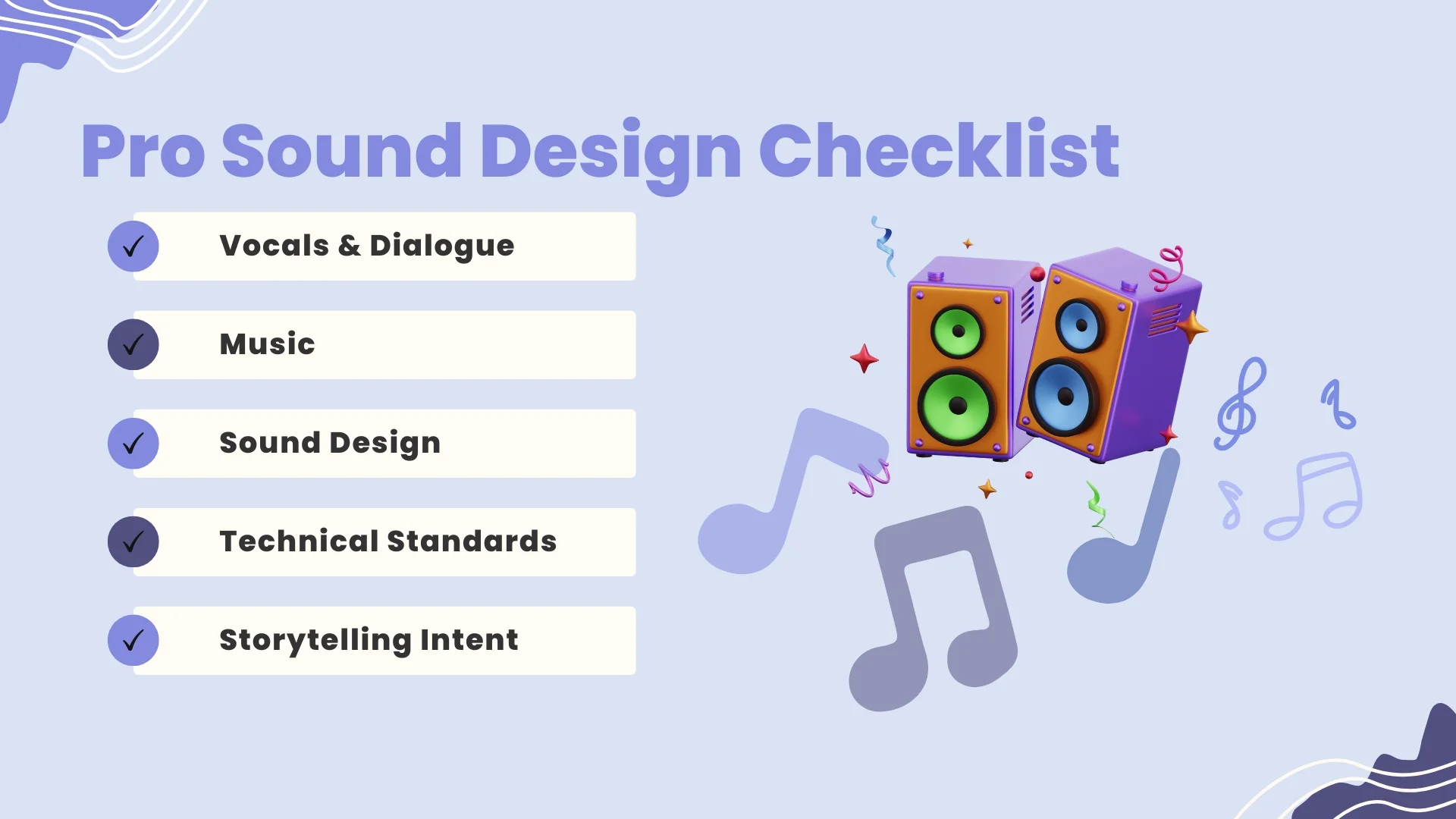 Pro Sound Design Checklist

✓ Vocals & Dialogue

✓ Music

✓ Sound Design

✓ Technical Standards

✓ Storytelling Intent